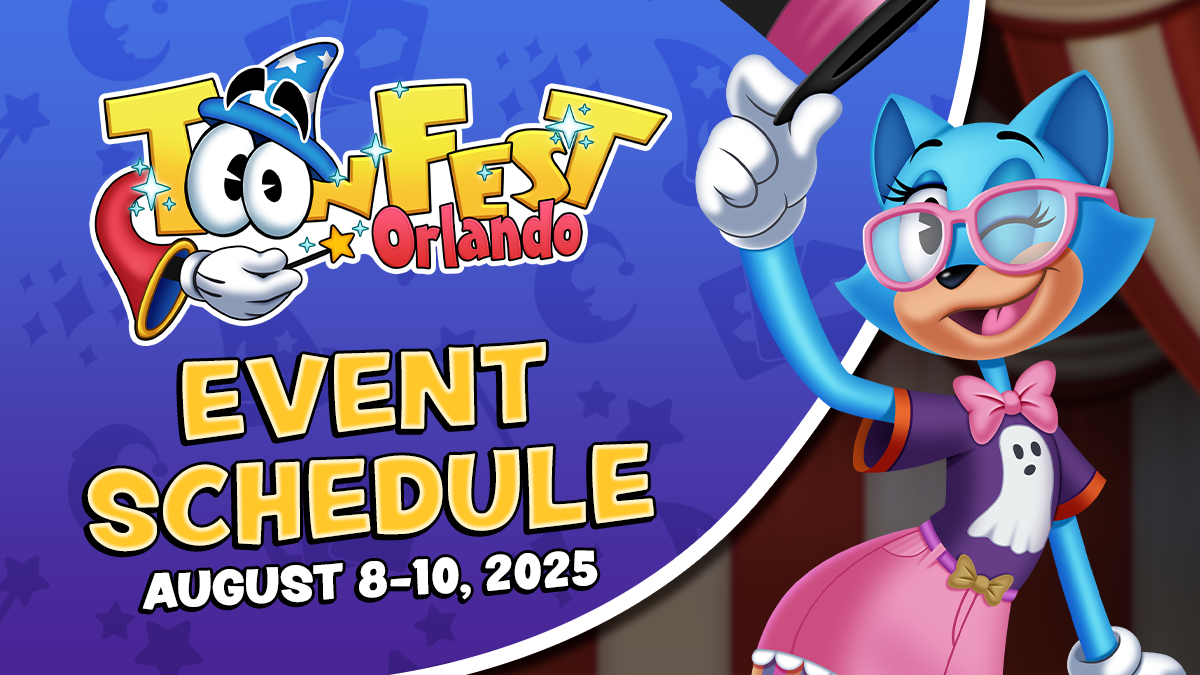 ToonFest Orlando

EVENT SCHEDULE

AUGUST 8-10, 2025